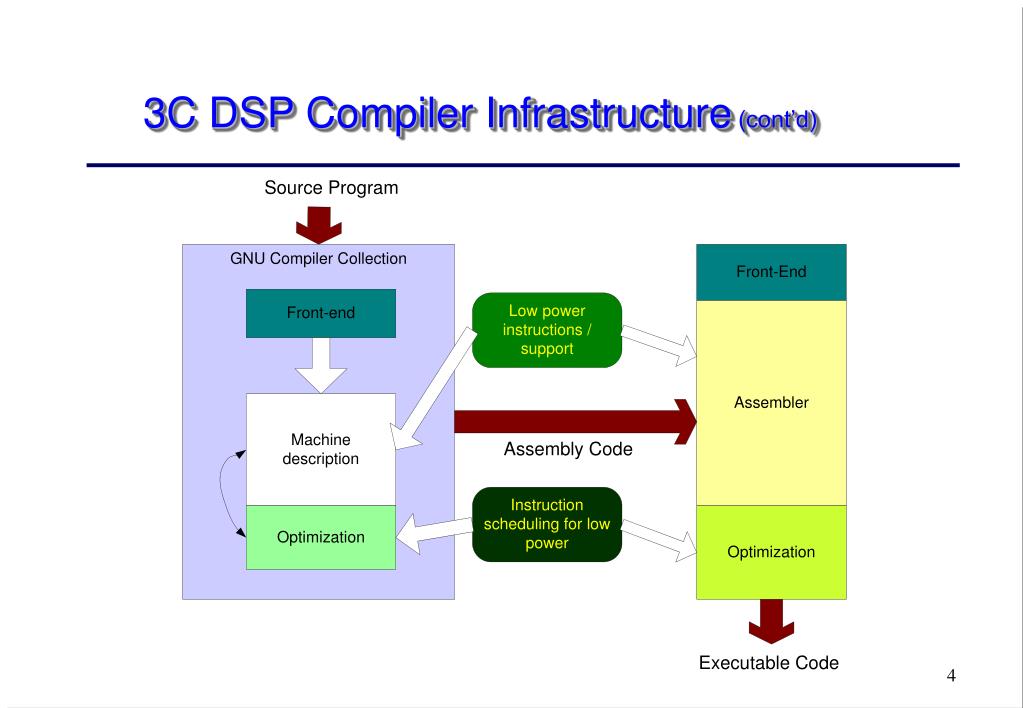 3C DSP Compiler Infrastructure (cont'd)

Source Program

GNU Compiler Collection

Front-end

Machine description

Optimization

Low power instructions / support

Assembly Code

Instruction scheduling for low power

Front-End

Assembler

Optimization

Executable Code

4